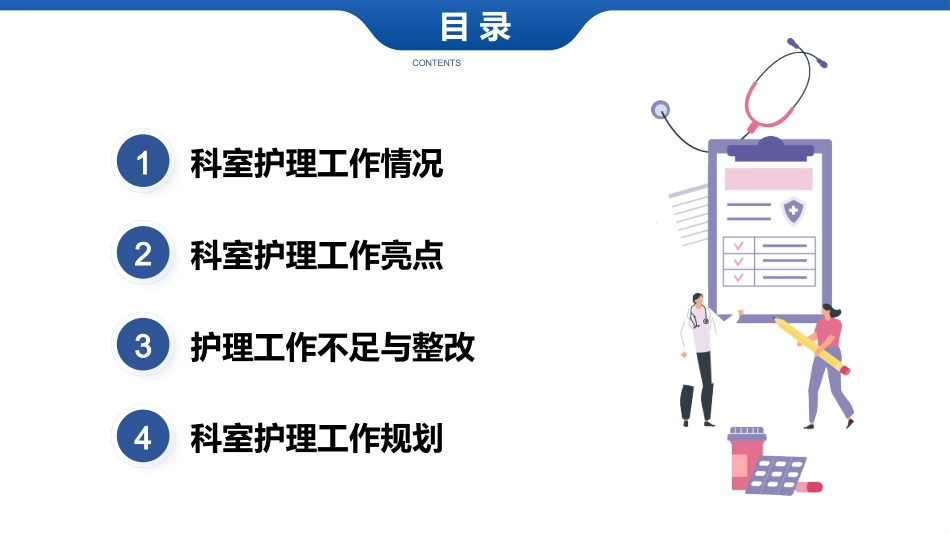 目录
CONTENTS

1 科室护理工作情况

2 科室护理工作亮点

3 护理工作不足与整改

4 科室护理工作规划